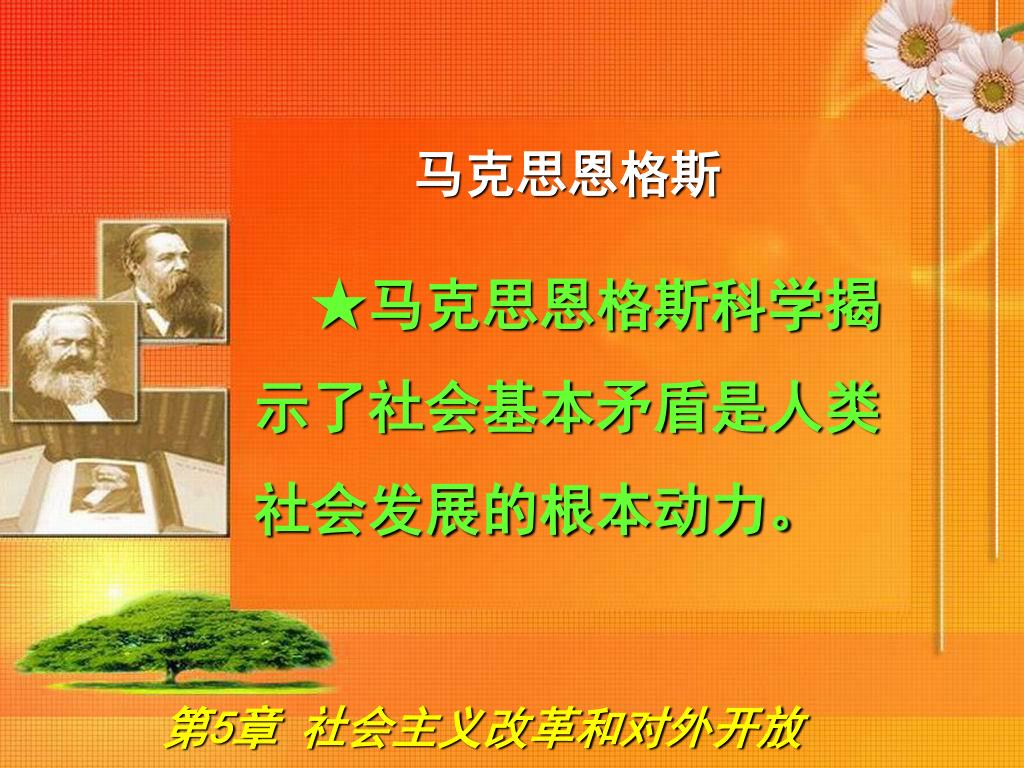 马克思恩格斯

★马克思恩格斯科学揭示了社会基本矛盾是人类社会发展的根本动力。

第5章 社会主义改革和对外开放